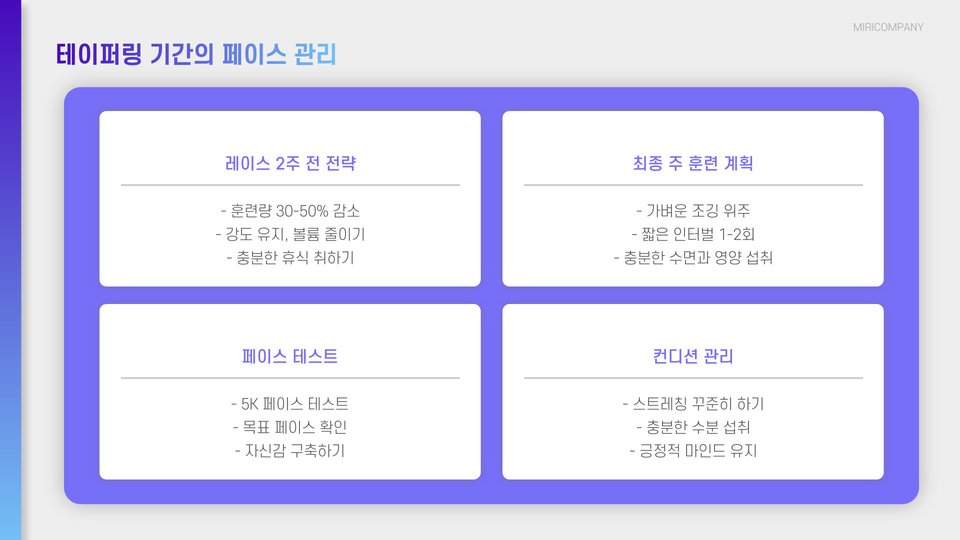 MIRICOMPANY

테이퍼링 기간의 페이스 관리

레이스 2주 전 전략

- 훈련량 30-50% 감소
- 강도 유지, 볼륨 줄이기
- 충분한 휴식 취하기

최종 주 훈련 계획

- 가벼운 조깅 위주
- 짧은 인터벌 1-2회
- 충분한 수면과 영양 섭취

페이스 테스트

- 5K 페이스 테스트
- 목표 페이스 확인
- 자신감 구축하기

컨디션 관리

- 스트레칭 꾸준히 하기
- 충분한 수분 섭취
- 긍정적 마인드 유지